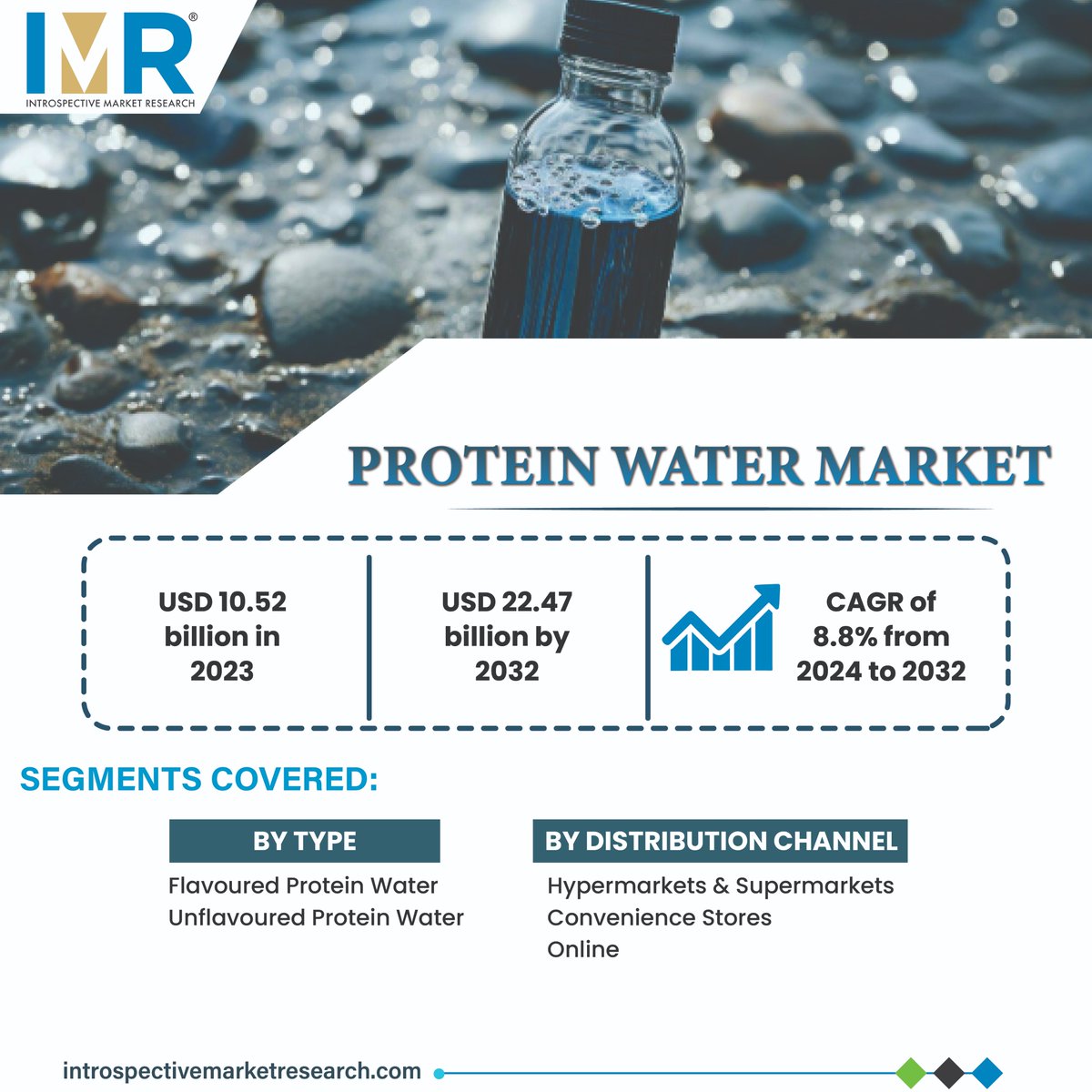 IMR®
INTROSPECTIVE MARKET RESEARCH

PROTEIN WATER MARKET

USD 10.52 billion in 2023

USD 22.47 billion by 2032

CAGR of 8.8% from 2024 to 2032

SEGMENTS COVERED:

BY TYPE
Flavoured Protein Water
Unflavoured Protein Water

BY DISTRIBUTION CHANNEL
Hypermarkets & Supermarkets
Convenience Stores
Online

introspectivemarketresearch.com